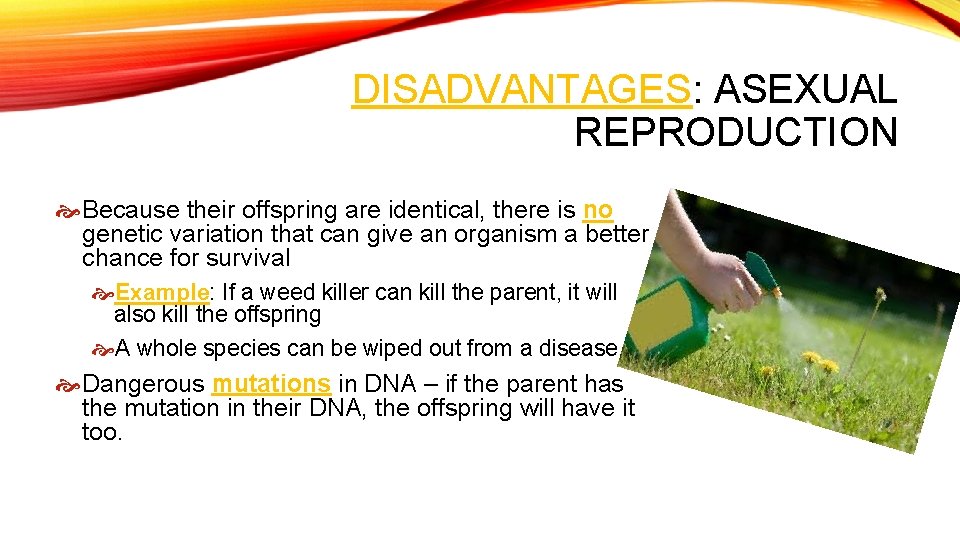 DISADVANTAGES: ASEXUAL REPRODUCTION

Because their offspring are identical, there is no genetic variation that can give an organism a better chance for survival

Example: If a weed killer can kill the parent, it will also kill the offspring

A whole species can be wiped out from a disease

Dangerous mutations in DNA – if the parent has the mutation in their DNA, the offspring will have it too.